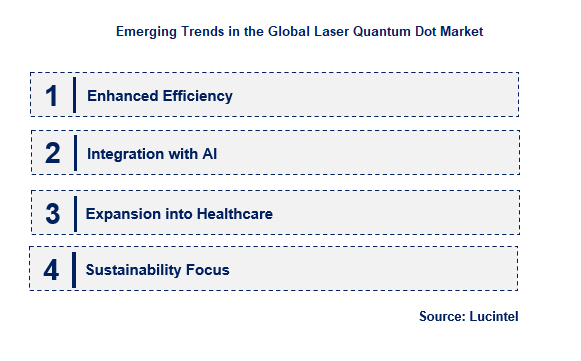 Emerging Trends in the Global Laser Quantum Dot Market

1 Enhanced Efficiency

2 Integration with AI

3 Expansion into Healthcare

4 Sustainability Focus

Source: Lucintel